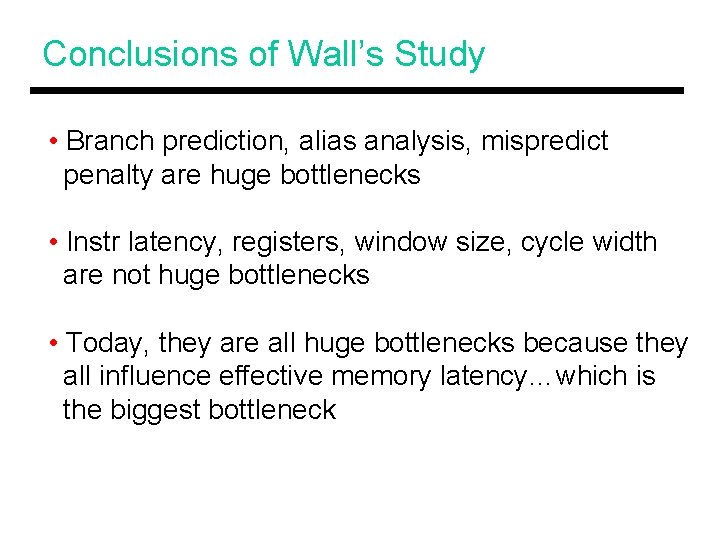 Conclusions of Wall's Study

• Branch prediction, alias analysis, mispredict penalty are huge bottlenecks

• Instr latency, registers, window size, cycle width are not huge bottlenecks

• Today, they are all huge bottlenecks because they all influence effective memory latency…which is the biggest bottleneck